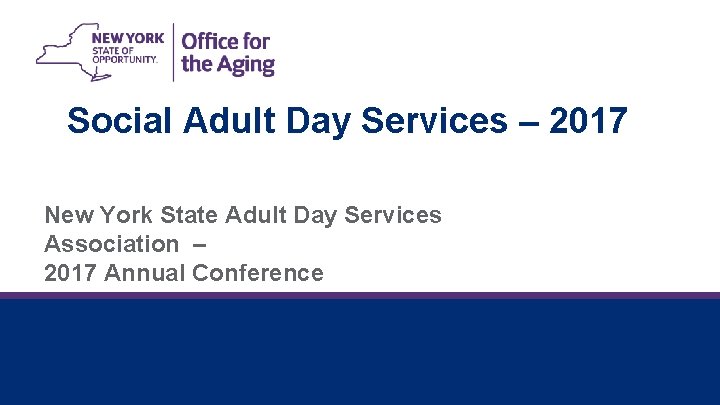 NEW YORK STATE OF OPPORTUNITY.

Office for the Aging

Social Adult Day Services – 2017

New York State Adult Day Services Association –
2017 Annual Conference